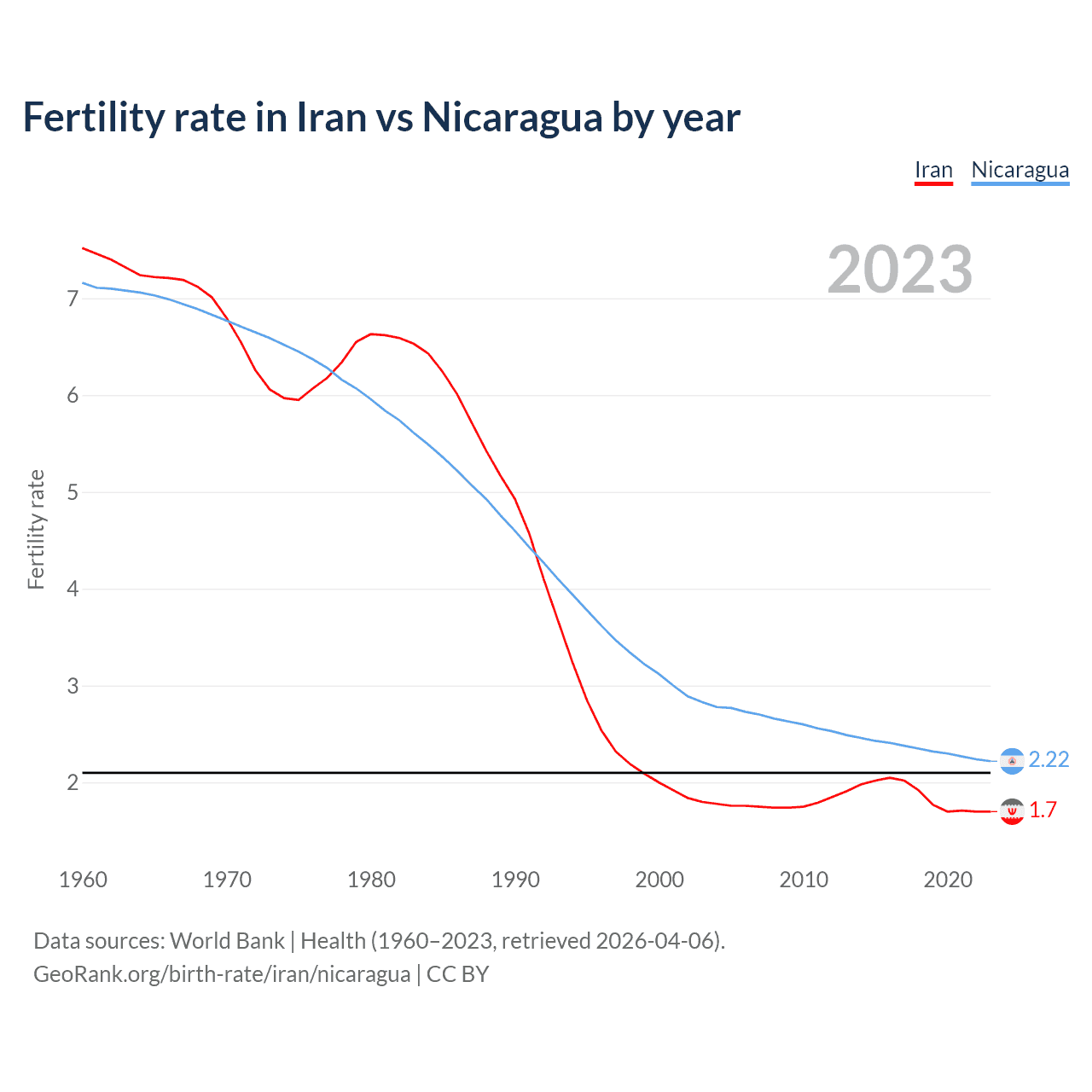 Fertility rate in Iran vs Nicaragua by year

Iran Nicaragua

2023

Fertility rate

7
6
5
4
3
2

2.22
1.7

1960 1970 1980 1990 2000 2010 2020

Data sources: World Bank | Health (1960–2023, retrieved 2026-04-06).
GeoRank.org/birth-rate/iran/nicaragua | CC BY